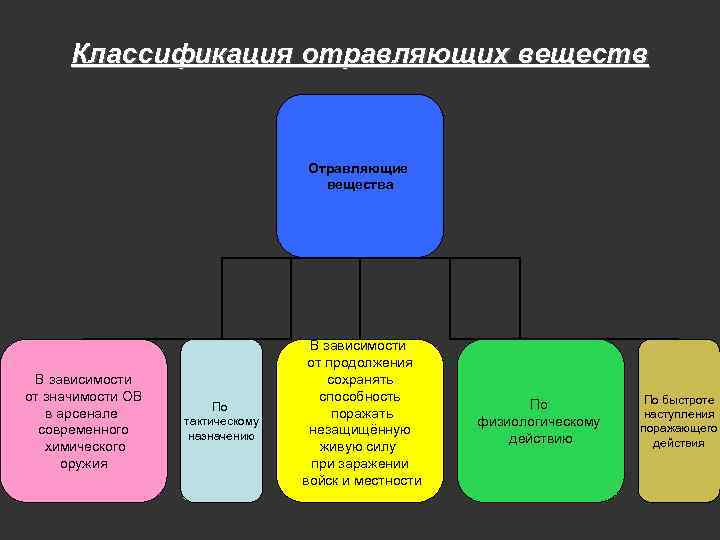 Классификация отравляющих веществ

Отравляющие вещества

В зависимости от значимости ОВ в арсенале современного химического оружия

По тактическому назначению

В зависимости от продолжения сохранять способность поражать незащищённую живую силу при заражении войск и местности

По физиологическому действию

По быстроте наступления поражающего действия